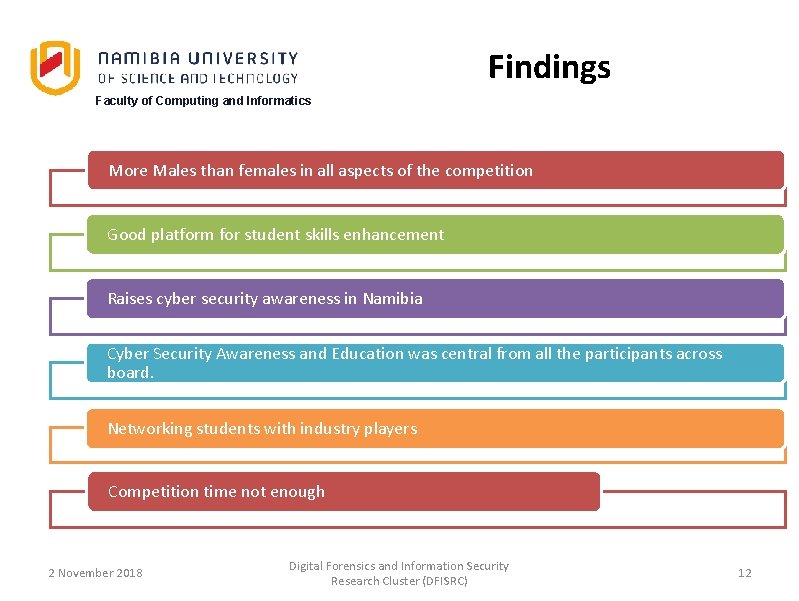 NAMIBIA UNIVERSITY
OF SCIENCE AND TECHNOLOGY
Faculty of Computing and Informatics

Findings

More Males than females in all aspects of the competition

Good platform for student skills enhancement

Raises cyber security awareness in Namibia

Cyber Security Awareness and Education was central from all the participants across board.

Networking students with industry players

Competition time not enough

2 November 2018

Digital Forensics and Information Security Research Cluster (DFISRC)

12